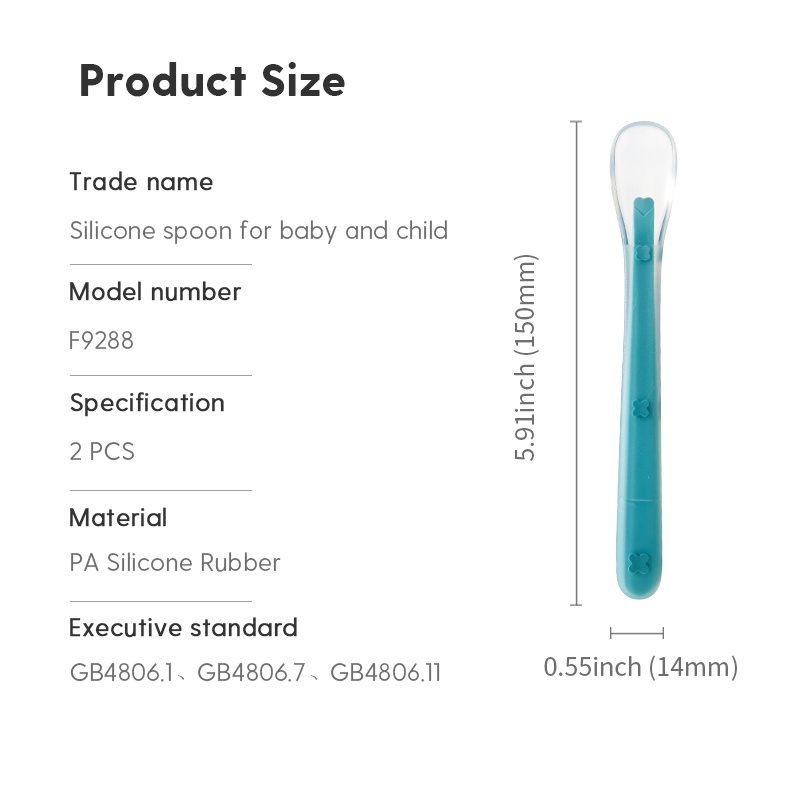 Product Size

Trade name

Silicone spoon for baby and child

Model number

F9288

Specification

2 PCS

Material

PA Silicone Rubber

Executive standard

GB4806.1、GB4806.7、GB4806.11

5.91inch (150mm)

0.55inch (14mm)